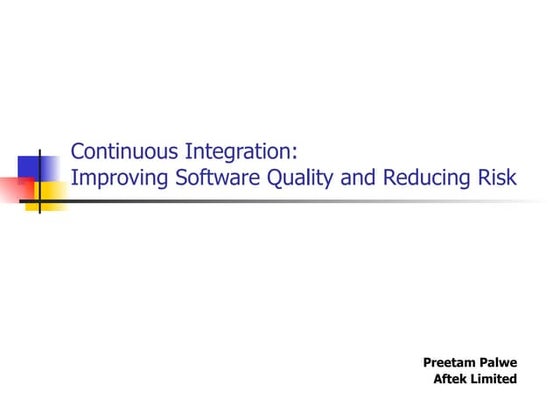 Continuous Integration:
Improving Software Quality and Reducing Risk

Preetam Palwe
Aftek Limited